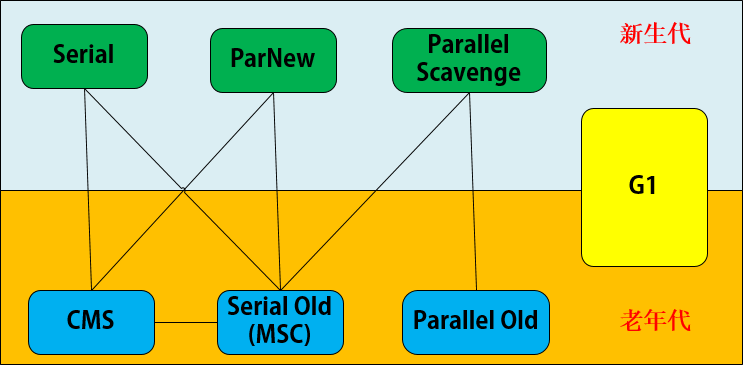 Serial

ParNew

Parallel Scavenge

新生代

G1

CMS

Serial Old (MSC)

Parallel Old

老年代